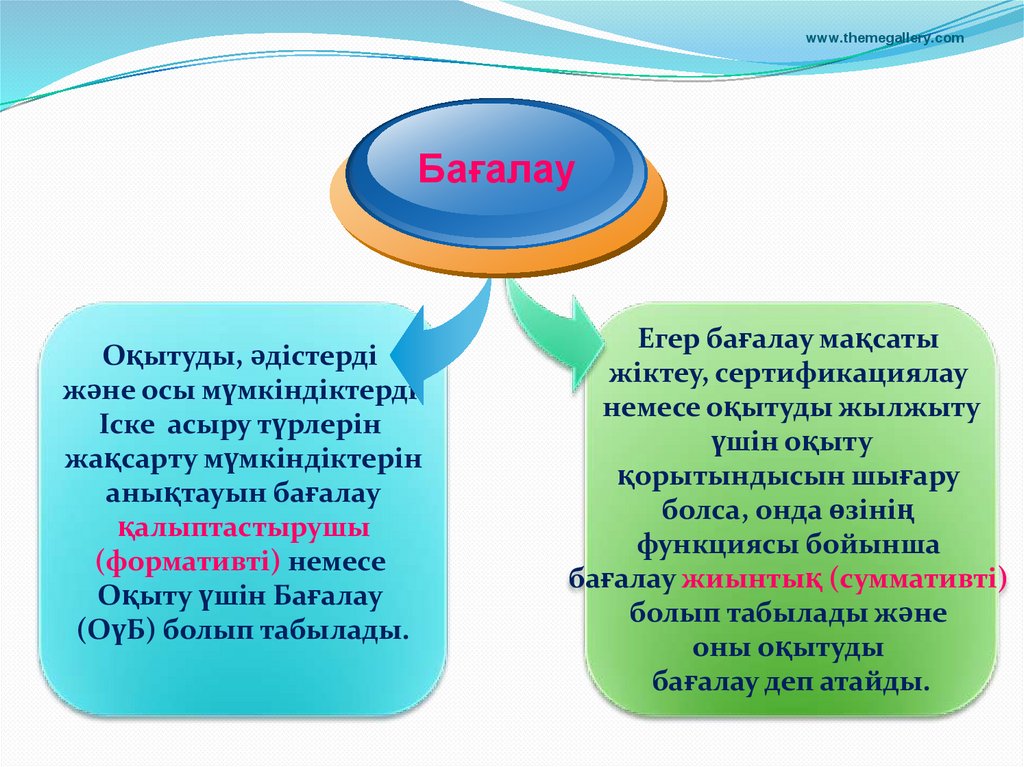 www.themegallery.com

Бағалау

Оқытуды, әдістерді және осы мүмкіндіктерді Іске асыру түрлерін жақсарту мүмкіндіктерін анықтауын бағалау қалыптастырушы (формативті) немесе Оқыту үшін Бағалау (ОүБ) болып табылады.

Егер бағалау мақсаты жіктеу, сертификациялау немесе оқытуды жылжыту үшін оқыту қорытындысын шығару болса, онда өзінің функциясы бойынша бағалау жиынтық (суммативті) болып табылады және оны оқытуды бағалау деп атайды.